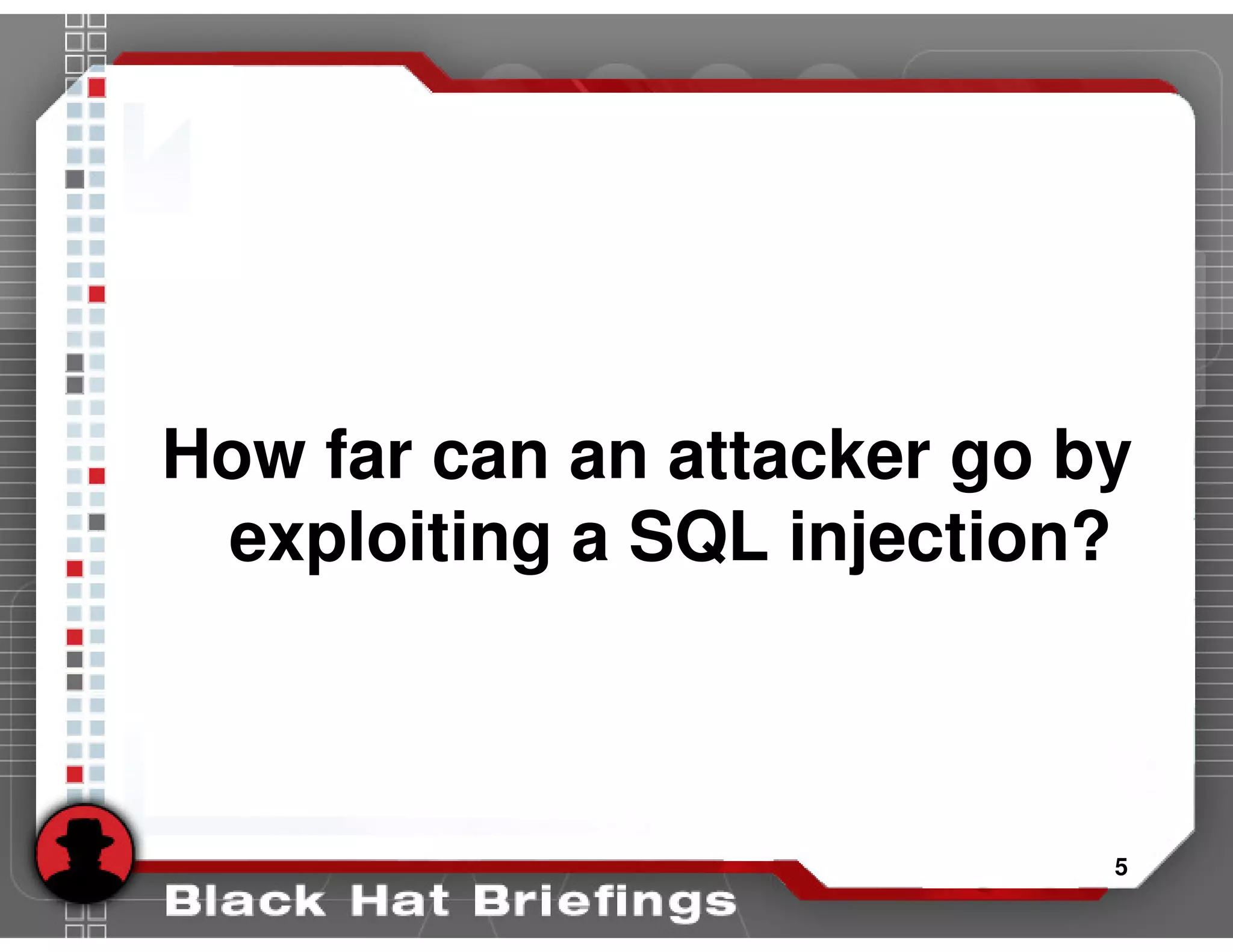 How far can an attacker go by exploiting a SQL injection?

5

Black Hat Briefings